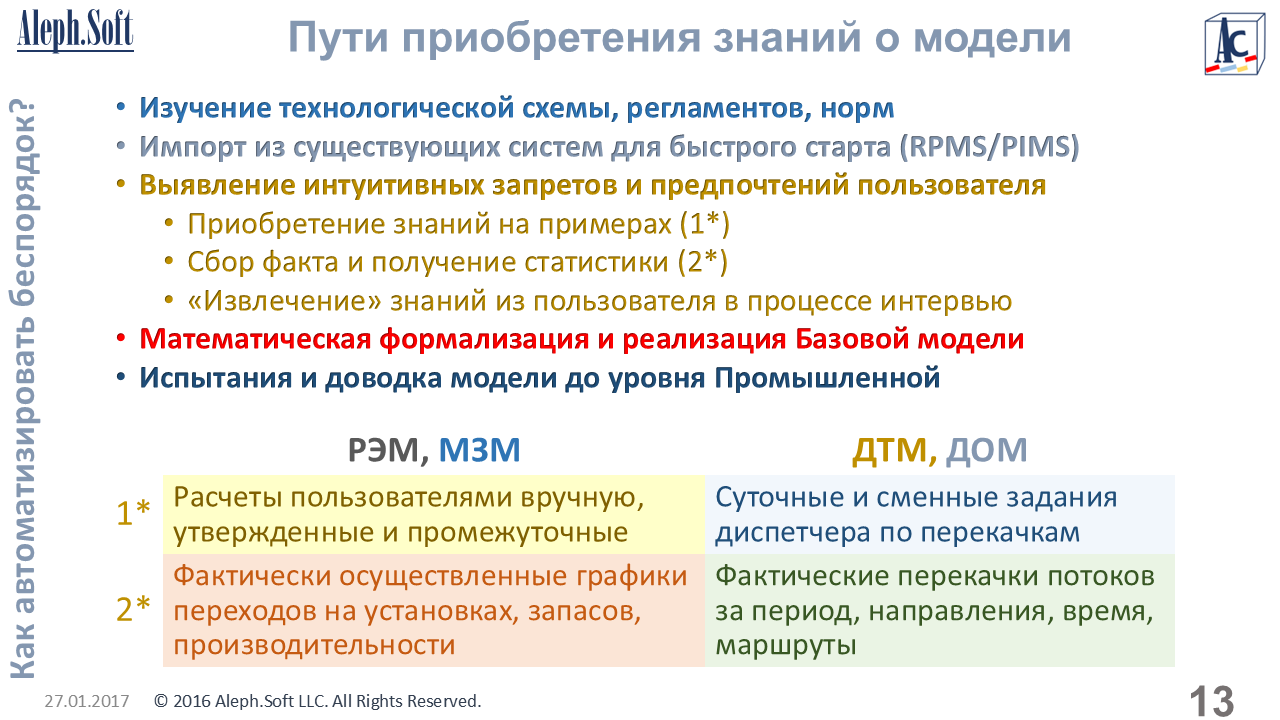 Aleph.Soft

Пути приобретения знаний о модели

AC

Как автоматизировать беспорядок?

• Изучение технологической схемы, регламентов, норм
• Импорт из существующих систем для быстрого старта (RPMS/PIMS)
• Выявление интуитивных запретов и предпочтений пользователя
  • Приобретение знаний на примерах (1*)
  • Сбор факта и получение статистики (2*)
  • «Извлечение» знаний из пользователя в процессе интервью
• Математическая формализация и реализация Базовой модели
• Испытания и доводка модели до уровня Промышленной

| | РЭМ, МЗМ | ДТМ, ДОМ |
|---|---|---|
| 1* | Расчеты пользователями вручную, утвержденные и промежуточные | Суточные и сменные задания диспетчера по перекачкам |
| 2* | Фактически осуществленные графики переходов на установках, запасов, производительности | Фактические перекачки потоков за период, направления, время, маршруты |

27.01.2017 © 2016 Aleph.Soft LLC. All Rights Reserved.

13